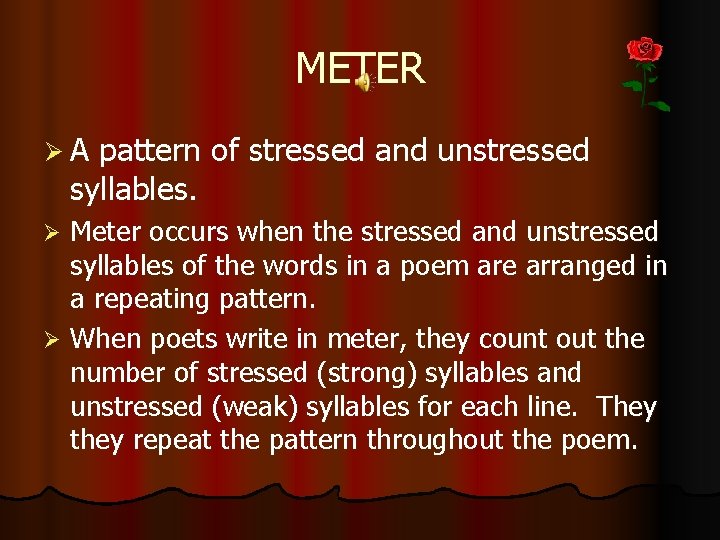 METER

➢ A pattern of stressed and unstressed syllables.

➢ Meter occurs when the stressed and unstressed syllables of the words in a poem are arranged in a repeating pattern.

➢ When poets write in meter, they count out the number of stressed (strong) syllables and unstressed (weak) syllables for each line. They they repeat the pattern throughout the poem.